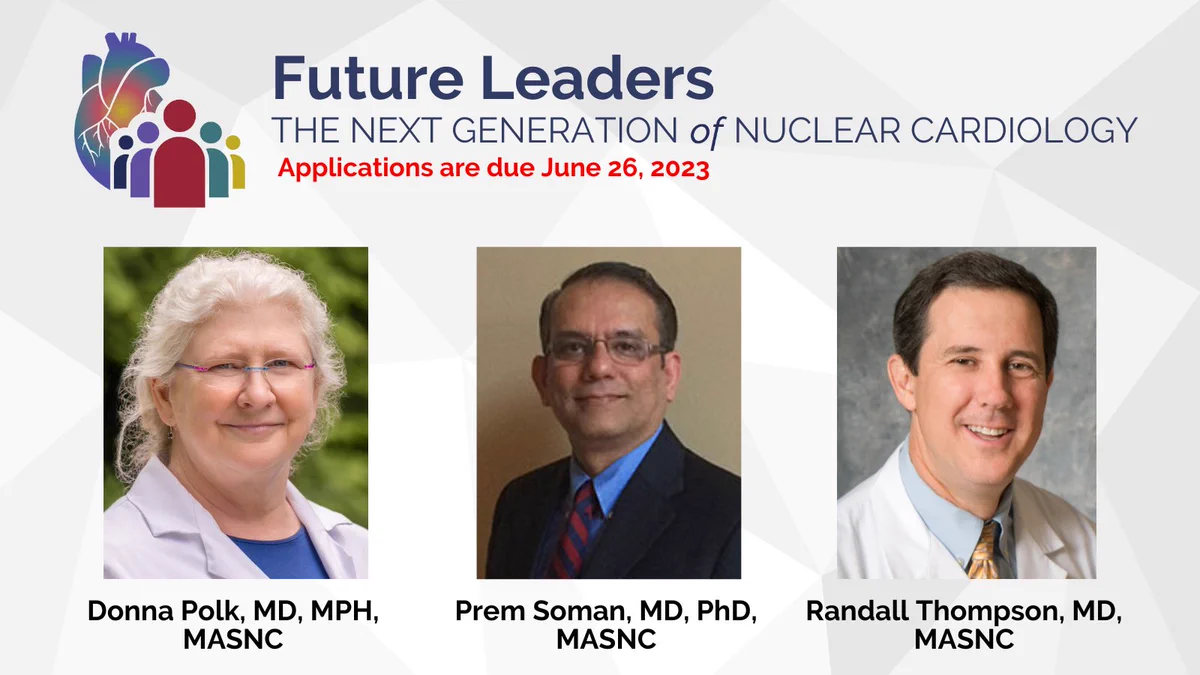 Future Leaders
THE NEXT GENERATION of NUCLEAR CARDIOLOGY
Applications are due June 26, 2023

Donna Polk, MD, MPH, MASNC

Prem Soman, MD, PhD, MASNC

Randall Thompson, MD, MASNC